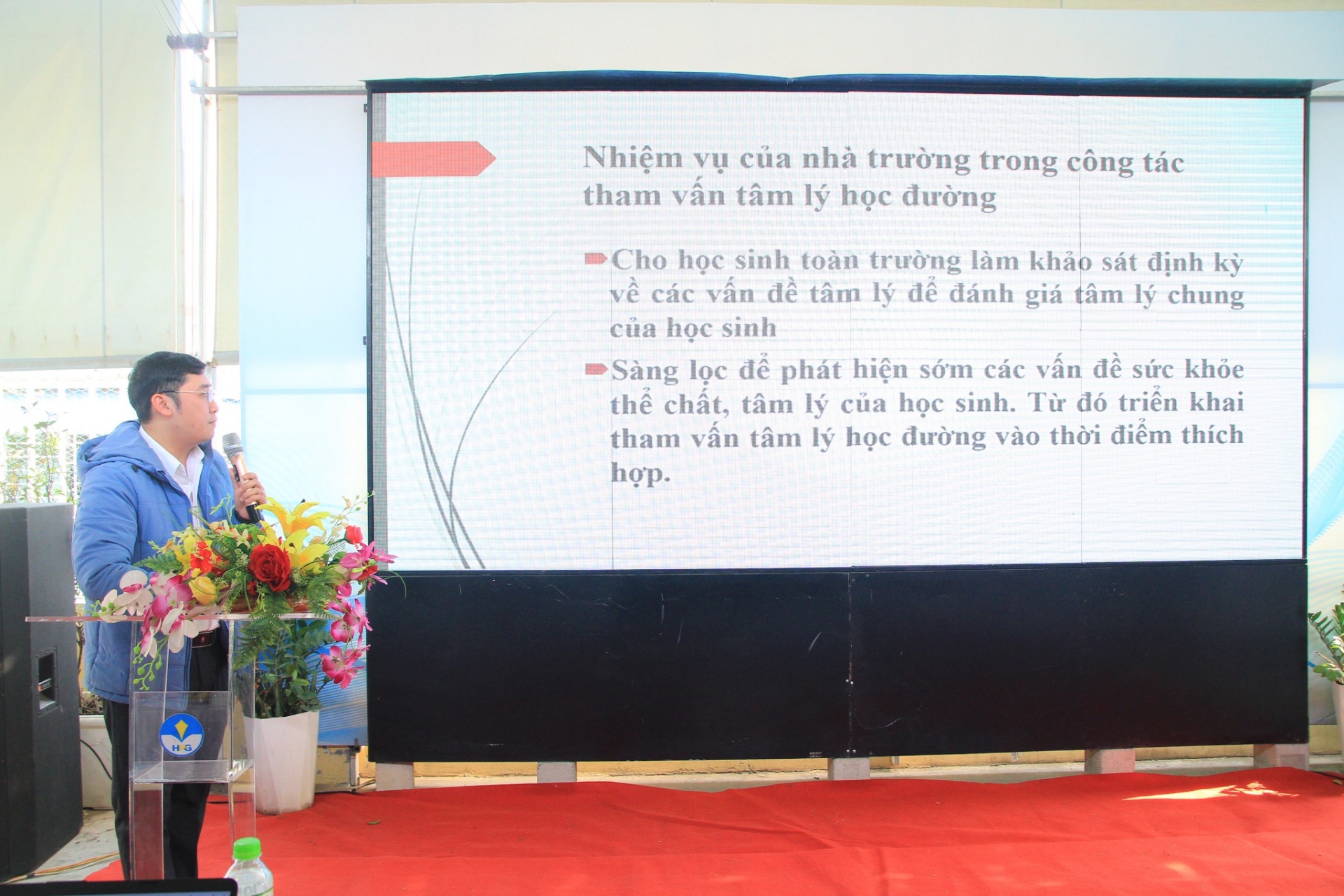 Nhiệm vụ của nhà trường trong công tác tham vấn tâm lý học đường

Cho học sinh toàn trường làm khảo sát định kỳ về các vấn đề tâm lý để đánh giá tâm lý chung của học sinh

Sàng lọc để phát hiện sớm các vấn đề sức khỏe thể chất, tâm lý của học sinh. Từ đó triển khai tham vấn tâm lý học đường vào thời điểm thích hợp.

HG